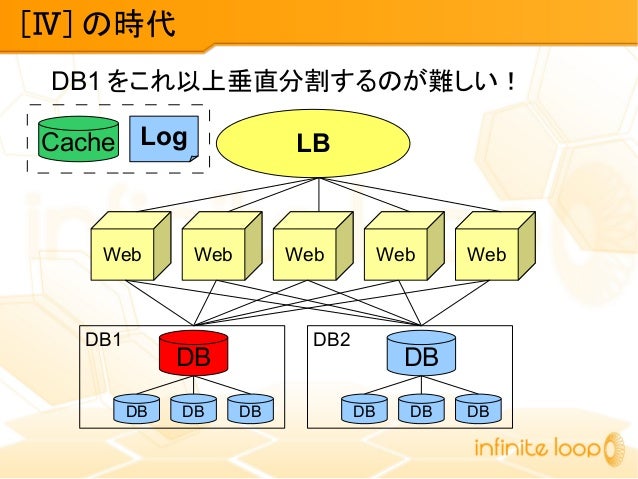 [Ⅳ] の時代

DB1 をこれ以上垂直分割するのが難しい！

Cache

Log

LB

Web

Web

Web

Web

Web

DB1

DB

DB

DB

DB

DB2

DB

DB

DB

DB

infinite loop